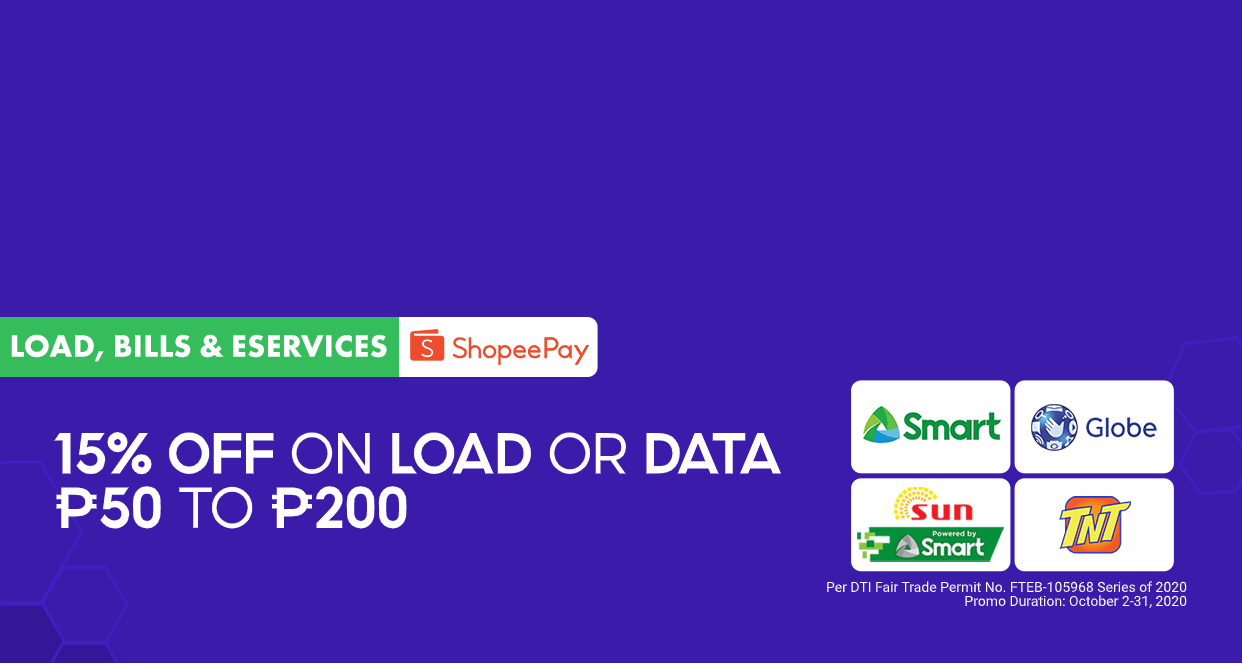 LOAD, BILLS & ESERVICES
S ShopeePay

15% OFF ON LOAD OR DATA
₱50 TO ₱200

Smart
Globe
SUN
Powered by Smart
TNT

Per DTI Fair Trade Permit No. FTEB-105968 Series of 2020
Promo Duration: October 2-31, 2020